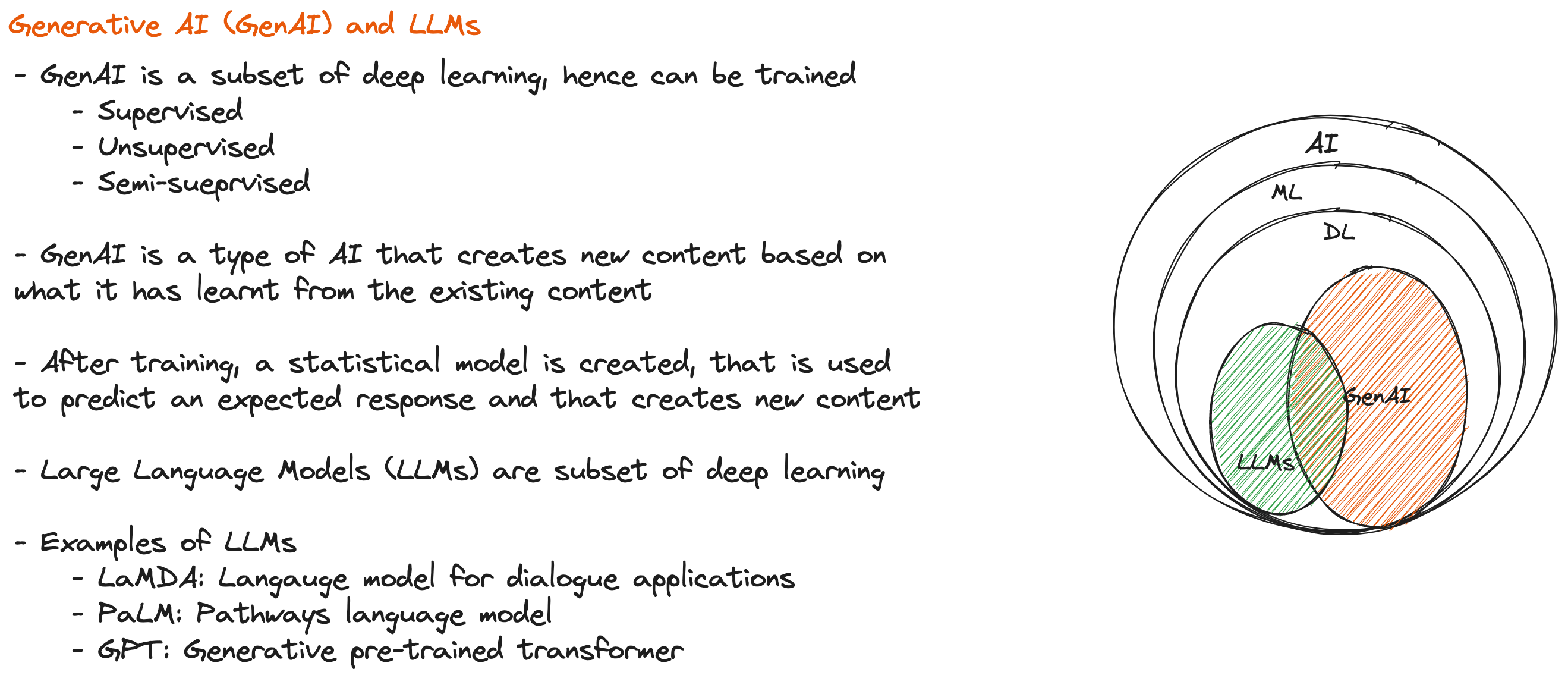 Generative AI (GenAI) and LLMs

- GenAI is a subset of deep learning, hence can be trained
- Supervised
- Unsupervised
- Semi-sueprvised

- GenAI is a type of AI that creates new content based on what it has learnt from the existing content

- After training, a statistical model is created, that is used to predict an expected response and that creates new content

- Large Language Models (LLMs) are subset of deep learning

- Examples of LLMs
- LaMDA: Langauge model for dialogue applications
- PaLM: Pathways language model
- GPT: Generative pre-trained transformer

AI
ML
DL
GenAI
LLMs